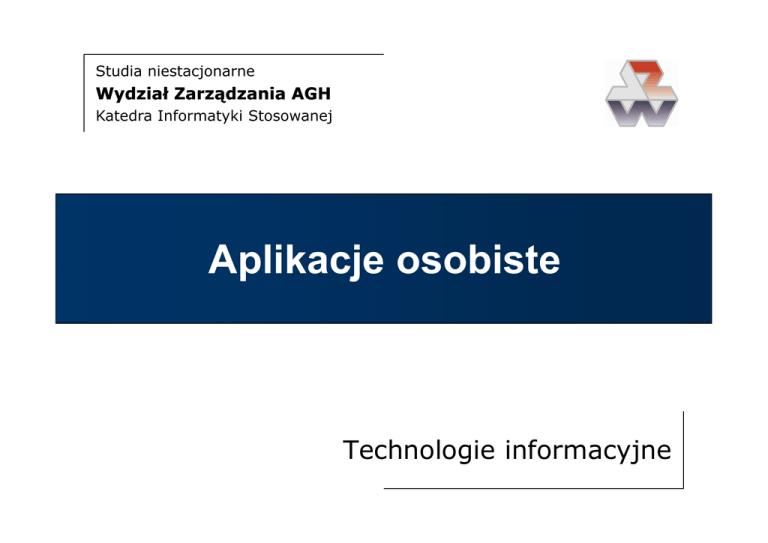 Studia niestacjonarne
Wydział Zarządzania AGH
Katedra Informatyki Stosowanej

Aplikacje osobiste

Technologie informacyjne